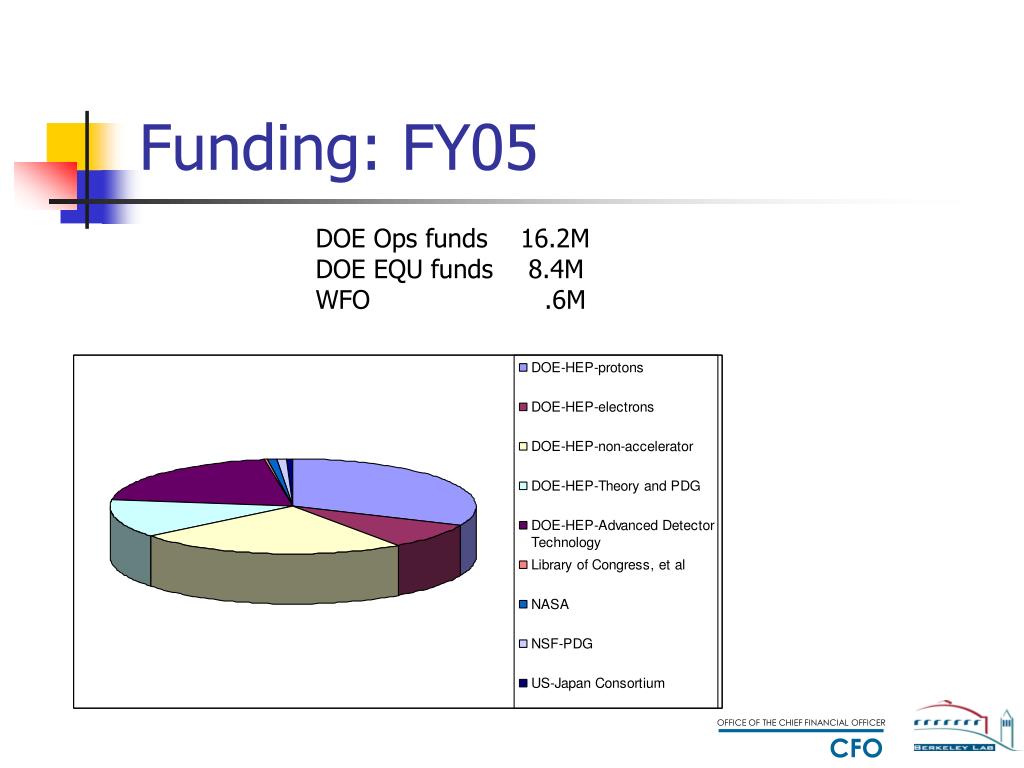 Funding: FY05

DOE Ops funds 16.2M
DOE EQU funds 8.4M
WFO .6M

DOE-HEP-protons
DOE-HEP-electrons
DOE-HEP-non-accelerator
DOE-HEP-Theory and PDG
DOE-HEP-Advanced Detector Technology
Library of Congress, et al
NASA
NSF-PDG
US-Japan Consortium

OFFICE OF THE CHIEF FINANCIAL OFFICER
CFO
BERKELEY LAB